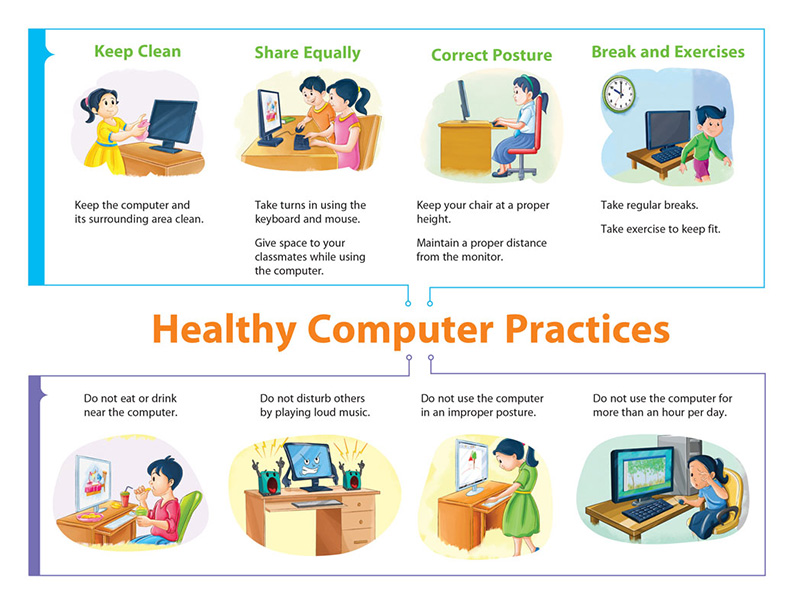 Keep Clean

Keep the computer and its surrounding area clean.

Share Equally

Take turns in using the keyboard and mouse.

Give space to your classmates while using the computer.

Correct Posture

Keep your chair at a proper height.

Maintain a proper distance from the monitor.

Break and Exercises

Take regular breaks.

Take exercise to keep fit.

Healthy Computer Practices

Do not eat or drink near the computer.

Do not disturb others by playing loud music.

Do not use the computer in an improper posture.

Do not use the computer for more than an hour per day.